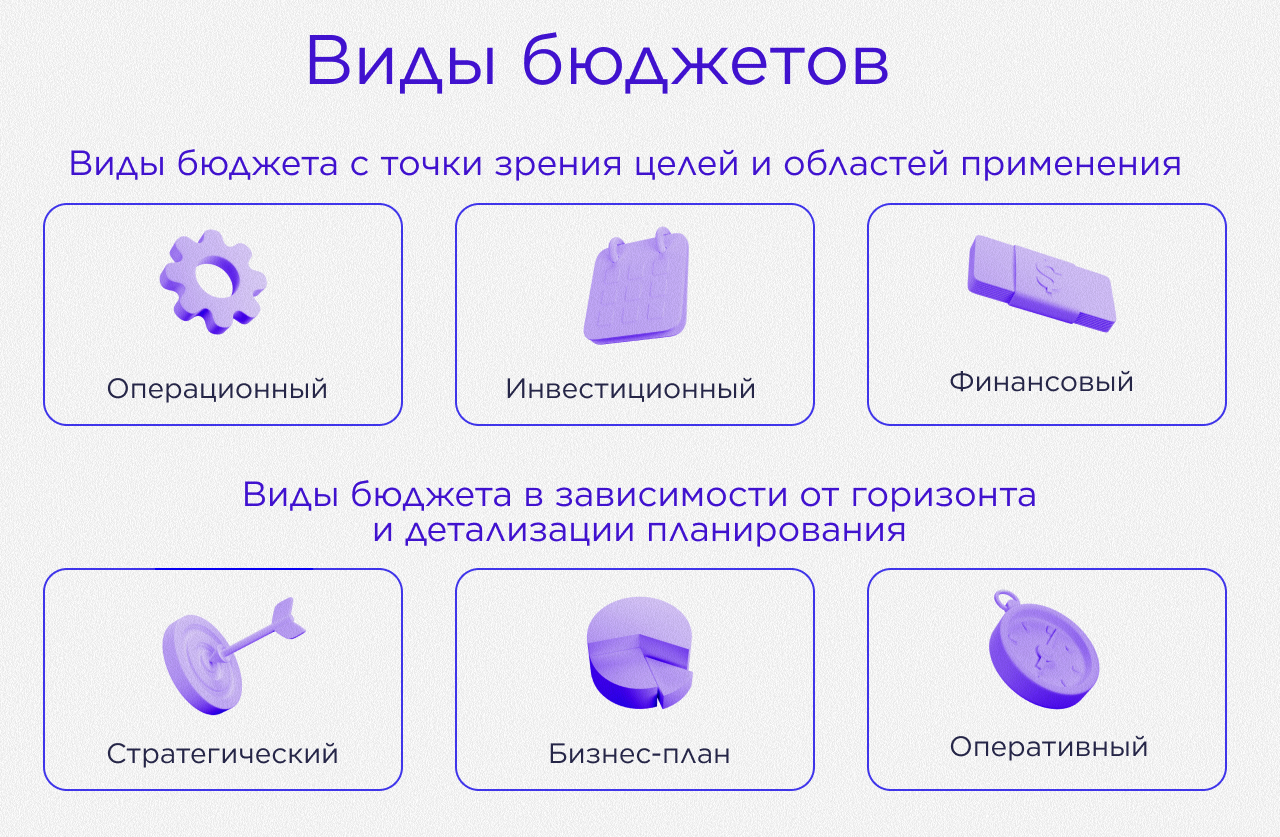 Виды бюджетов

Виды бюджета с точки зрения целей и областей применения

Операционный

Инвестиционный

Финансовый

Виды бюджета в зависимости от горизонта и детализации планирования

Стратегический

Бизнес-план

Оперативный